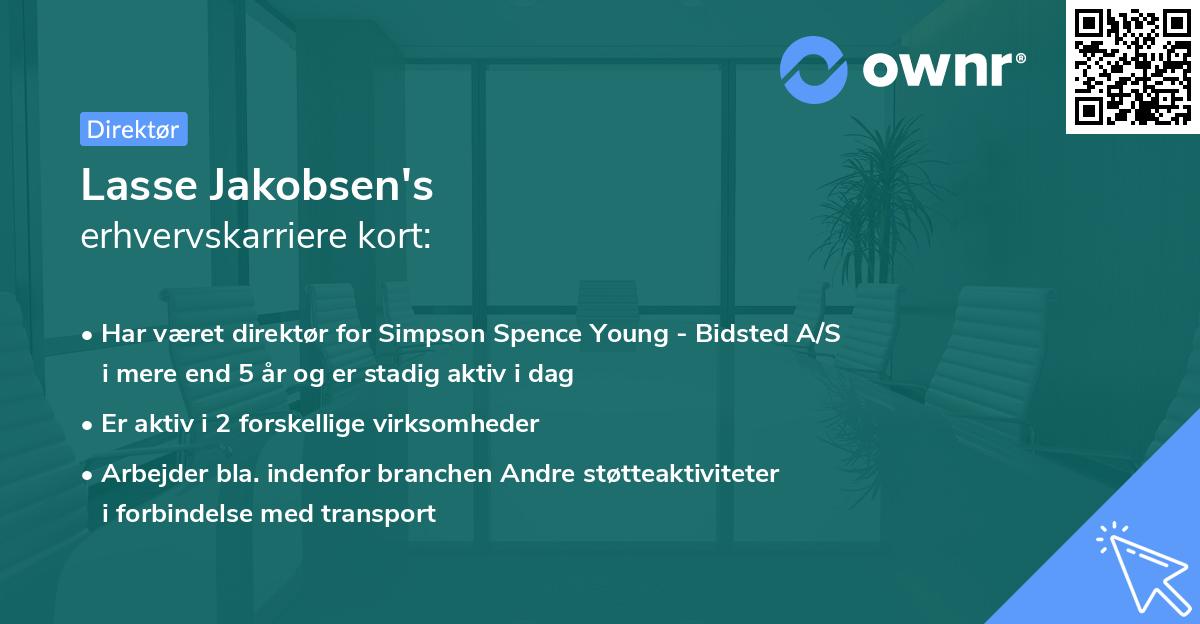 ownr®

Direktør

Lasse Jakobsen's
erhvervskarriere kort:

• Har været direktør for Simpson Spence Young - Bidsted A/S i mere end 5 år og er stadig aktiv i dag
• Er aktiv i 2 forskellige virksomheder
• Arbejder bla. indenfor branchen Andre støtteaktiviteter i forbindelse med transport